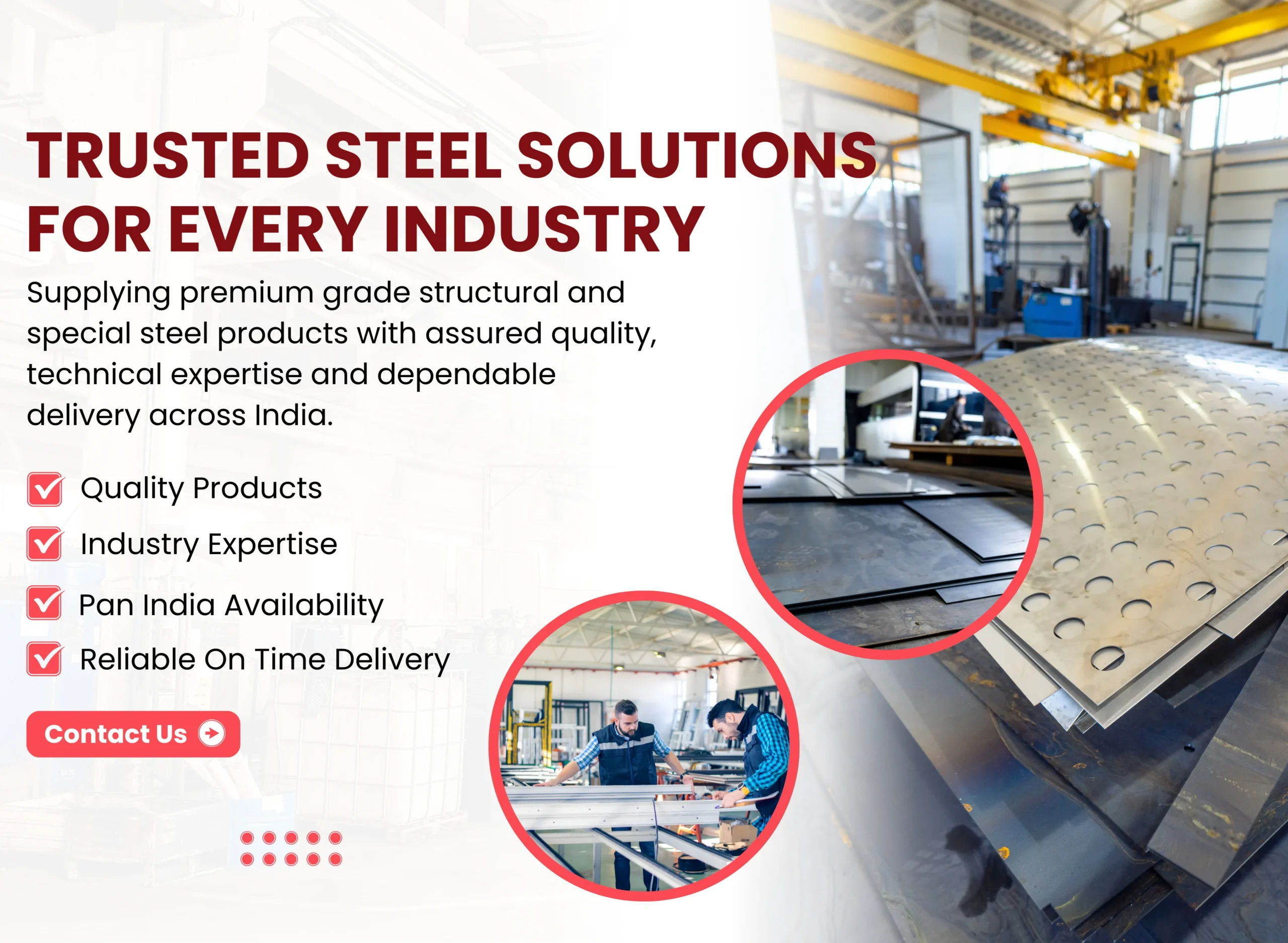 TRUSTED STEEL SOLUTIONS FOR EVERY INDUSTRY

Supplying premium grade structural and special steel products with assured quality, technical expertise and dependable delivery across India.

Quality Products

Industry Expertise

Pan India Availability

Reliable On Time Delivery

Contact Us